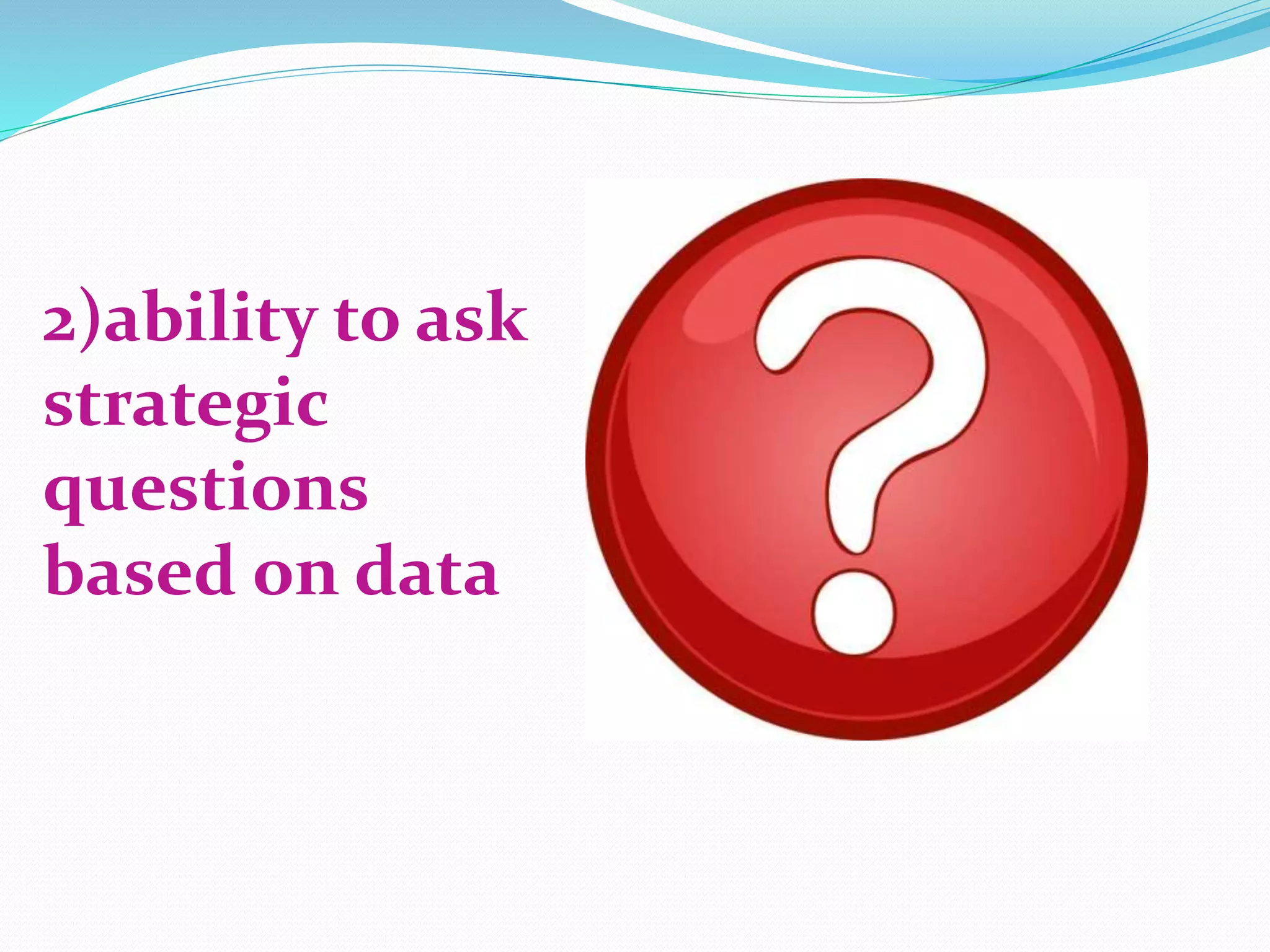 2)ability to ask strategic questions based on data

?